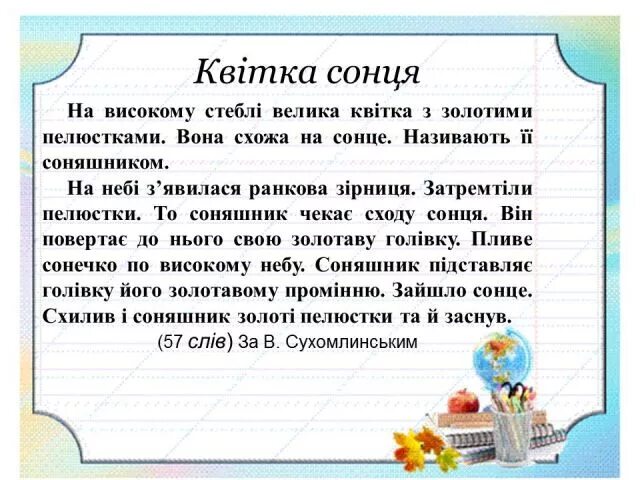 Квітка сонця

На високому стеблі велика квітка з золотими пелюстками. Вона схожа на сонце. Називають її соняшником.

На небі з'явилася ранкова зірниця. Затремтіли пелюстки. То соняшник чекає сходу сонця. Він повертає до нього свою золотаву голівку. Пливе сонечко по високому небу. Соняшник підставляє голівку його золотавому промінню. Зайшло сонце. Схилив і соняшник золоті пелюстки та й заснув.

(57 слів) За В. Сухомлинським